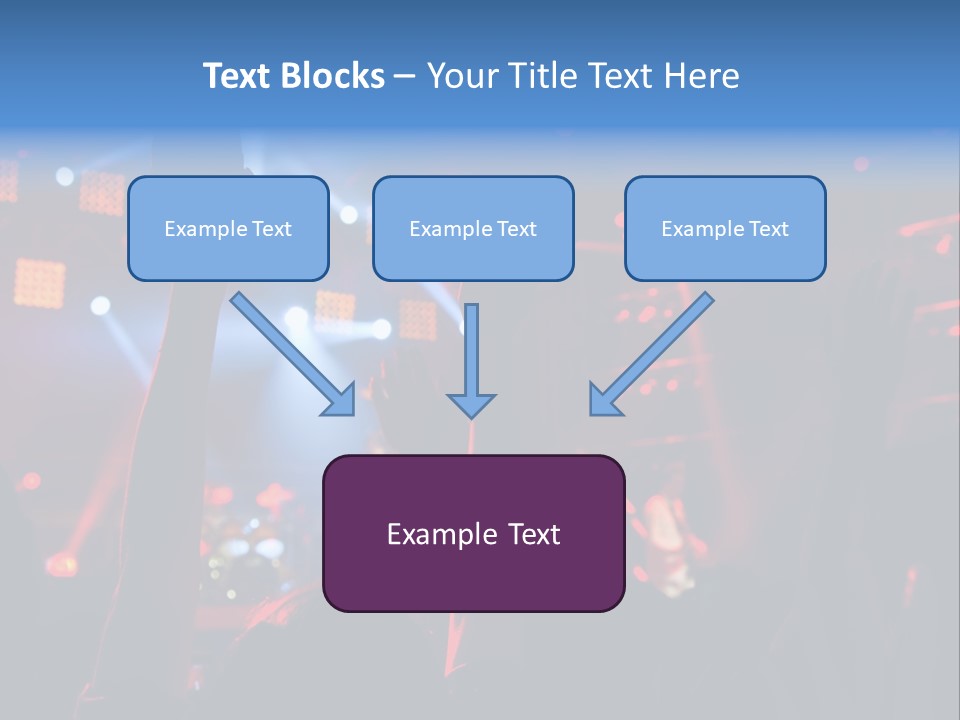 Text Blocks – Your Title Text Here

Example Text

Example Text

Example Text

Example Text